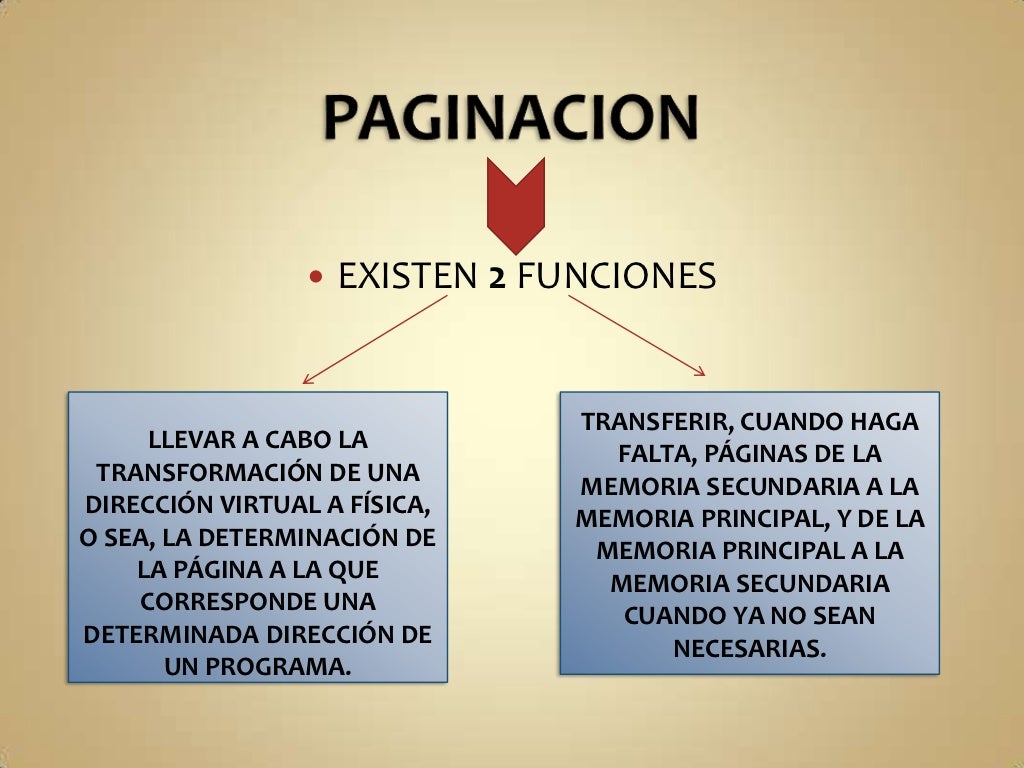 PAGINACION

• EXISTEN 2 FUNCIONES

LLEVAR A CABO LA TRANSFORMACIÓN DE UNA DIRECCIÓN VIRTUAL A FÍSICA, O SEA, LA DETERMINACIÓN DE LA PÁGINA A LA QUE CORRESPONDE UNA DETERMINADA DIRECCIÓN DE UN PROGRAMA.

TRANSFERIR, CUANDO HAGA FALTA, PÁGINAS DE LA MEMORIA SECUNDARIA A LA MEMORIA PRINCIPAL, Y DE LA MEMORIA PRINCIPAL A LA MEMORIA SECUNDARIA CUANDO YA NO SEAN NECESARIAS.